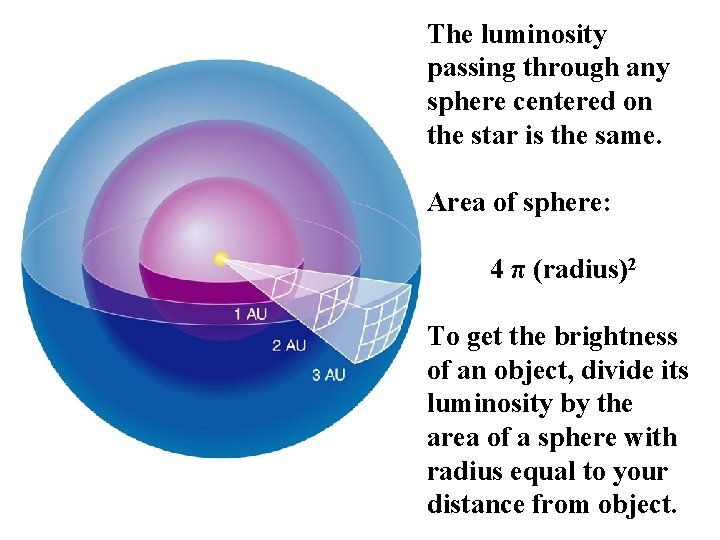 1 AU

2 AU

3 AU

The luminosity passing through any sphere centered on the star is the same.

Area of sphere:

$4 \pi (\text{radius})^2$

To get the brightness of an object, divide its luminosity by the area of a sphere with radius equal to your distance from object.